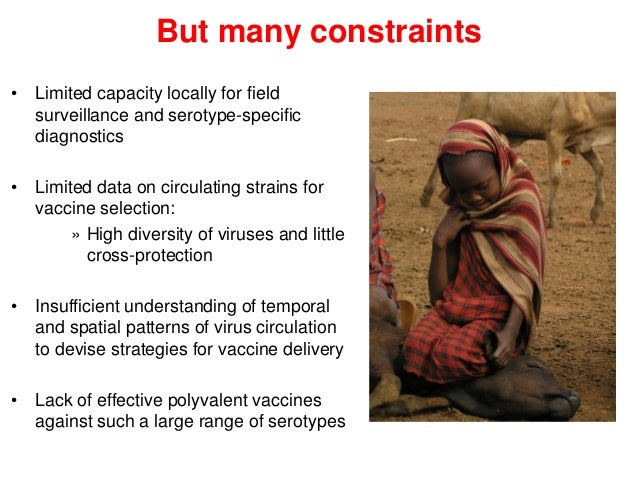 But many constraints

• Limited capacity locally for field surveillance and serotype-specific diagnostics

• Limited data on circulating strains for vaccine selection:

» High diversity of viruses and little cross-protection

• Insufficient understanding of temporal and spatial patterns of virus circulation to devise strategies for vaccine delivery

• Lack of effective polyvalent vaccines against such a large range of serotypes